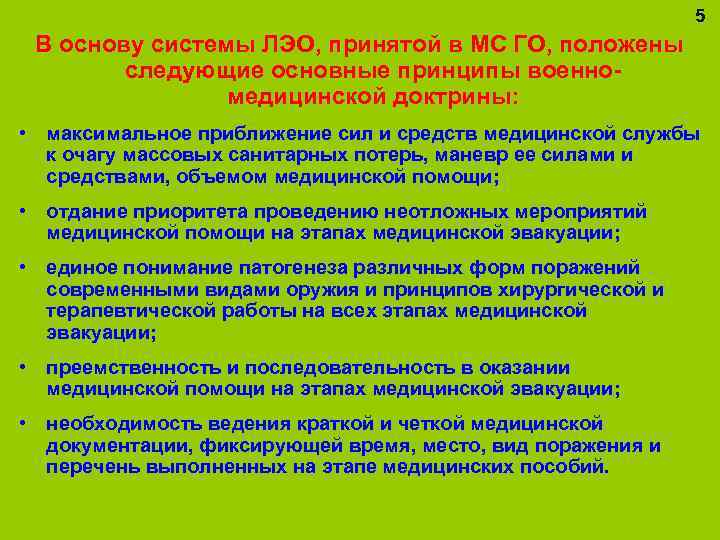 5

В основу системы ЛЭО, принятой в МС ГО, положены следующие основные принципы военно-медицинской доктрины:

• максимальное приближение сил и средств медицинской службы к очагу массовых санитарных потерь, маневр ее силами и средствами, объемом медицинской помощи;

• отдание приоритета проведению неотложных мероприятий медицинской помощи на этапах медицинской эвакуации;

• единое понимание патогенеза различных форм поражений современными видами оружия и принципов хирургической и терапевтической работы на всех этапах медицинской эвакуации;

• преемственность и последовательность в оказании медицинской помощи на этапах медицинской эвакуации;

• необходимость ведения краткой и четкой медицинской документации, фиксирующей время, место, вид поражения и перечень выполненных на этапе медицинских пособий.